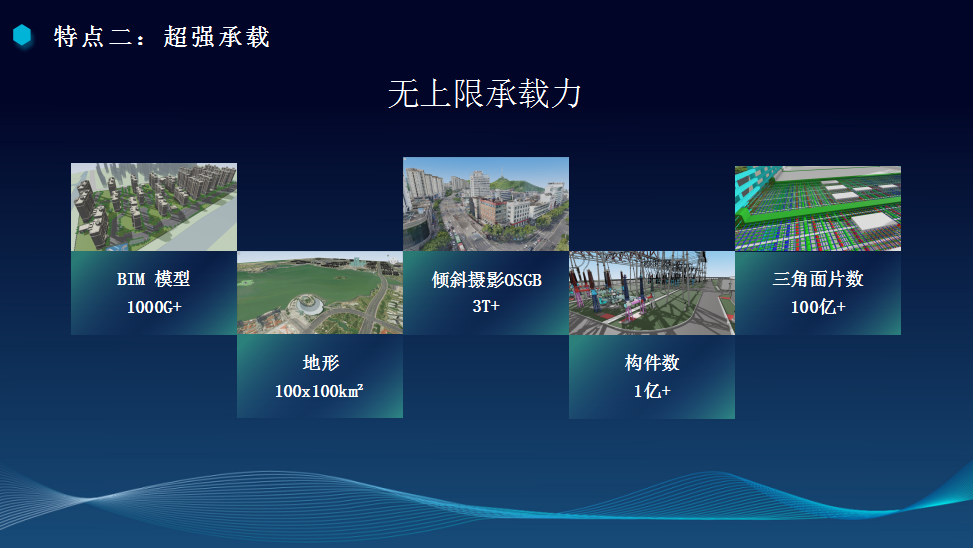 特点二：超强承载

无上限承载力

BIM 模型
1000G+

地形
100x100km²

倾斜摄影OSGB
3T+

构件数
1亿+

三角面片数
100亿+